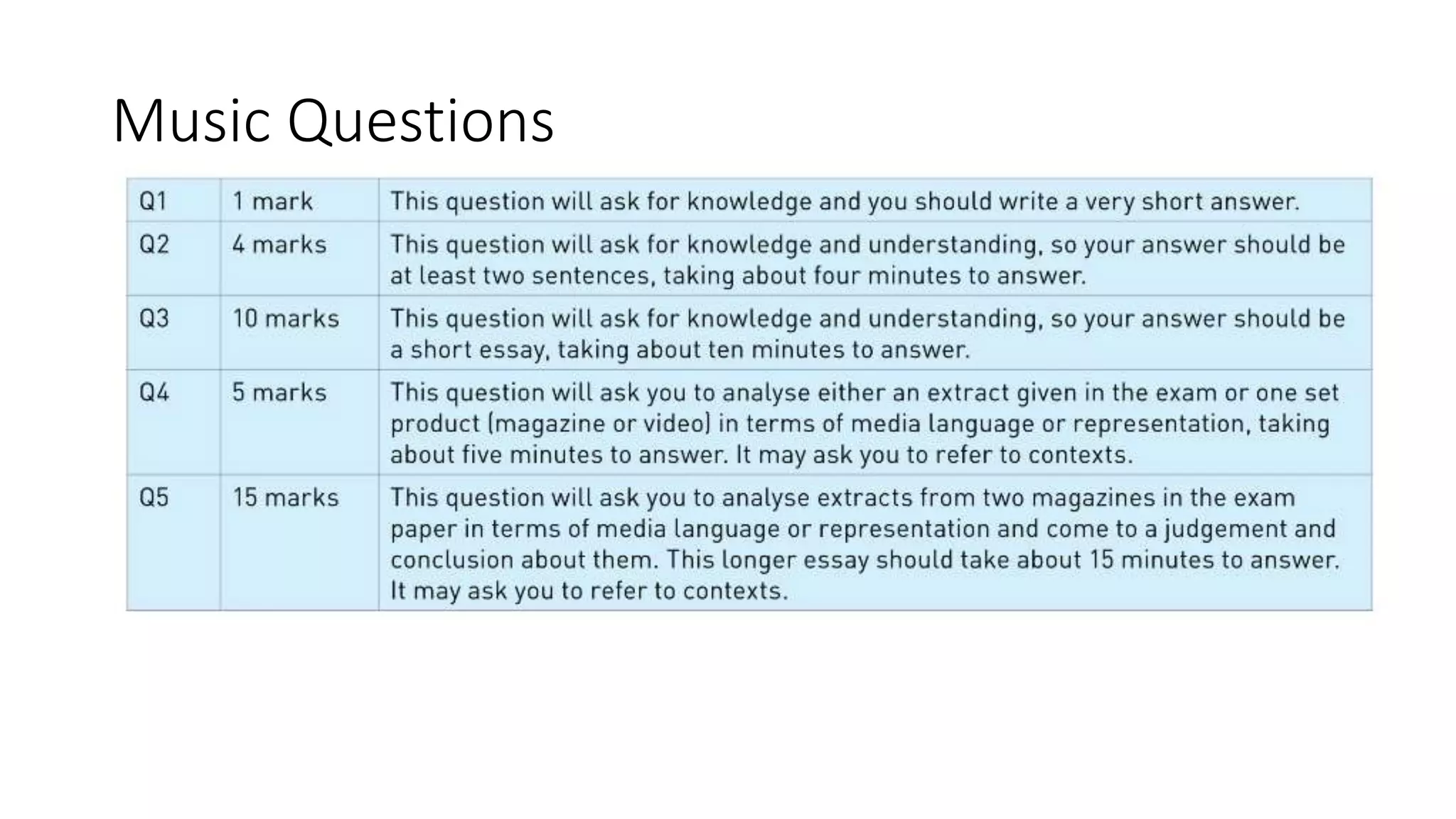 Music Questions

| Q1 | 1 mark | This question will ask for knowledge and you should write a very short answer. |
|---|---|---|
| Q2 | 4 marks | This question will ask for knowledge and understanding, so your answer should be at least two sentences, taking about four minutes to answer. |
| Q3 | 10 marks | This question will ask for knowledge and understanding, so your answer should be a short essay, taking about ten minutes to answer. |
| Q4 | 5 marks | This question will ask you to analyse either an extract given in the exam or one set product (magazine or video) in terms of media language or representation, taking about five minutes to answer. It may ask you to refer to contexts. |
| Q5 | 15 marks | This question will ask you to analyse extracts from two magazines in the exam paper in terms of media language or representation and come to a judgement and conclusion about them. This longer essay should take about 15 minutes to answer. It may ask you to refer to contexts. |